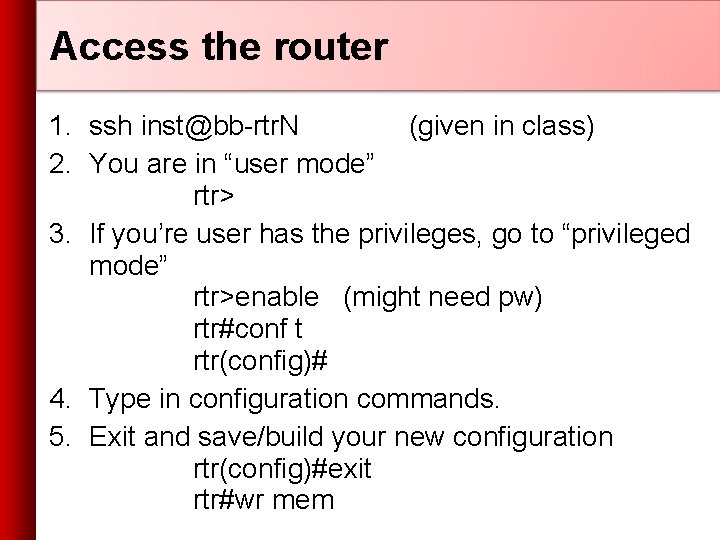 Access the router

1. ssh inst@bb-rtrN (given in class)
2. You are in “user mode”
rtr>
3. If you’re user has the privileges, go to “privileged mode”
rtr>enable (might need pw)
rtr#conf t
rtr(config)#
4. Type in configuration commands.
5. Exit and save/build your new configuration
rtr(config)#exit
rtr#wr mem